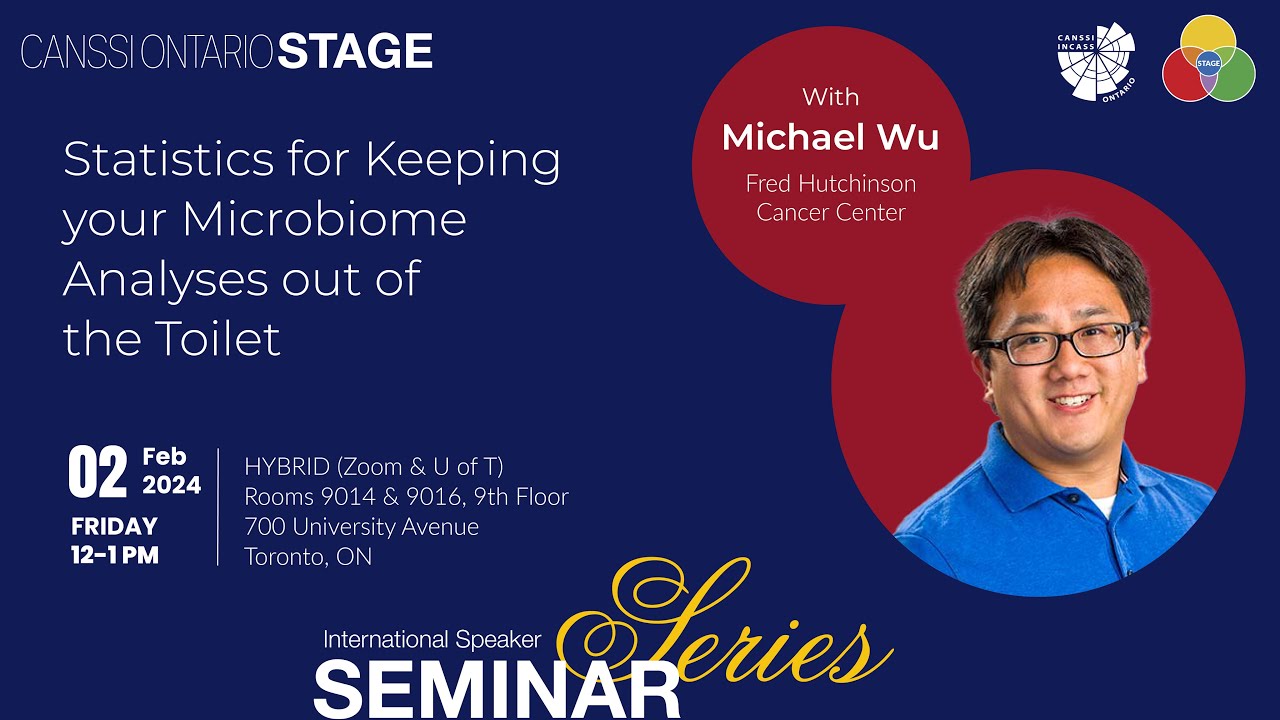 CANSSI ONTARIO STAGE

CANSSI INCASS ONTARIO

STAGE

Statistics for Keeping your Microbiome Analyses out of the Toilet

With
Michael Wu
Fred Hutchinson Cancer Center

02 Feb 2024
FRIDAY
12-1 PM

HYBRID (Zoom & U of T)
Rooms 9014 & 9016, 9th Floor
700 University Avenue
Toronto, ON

International Speaker
SEMINAR Series